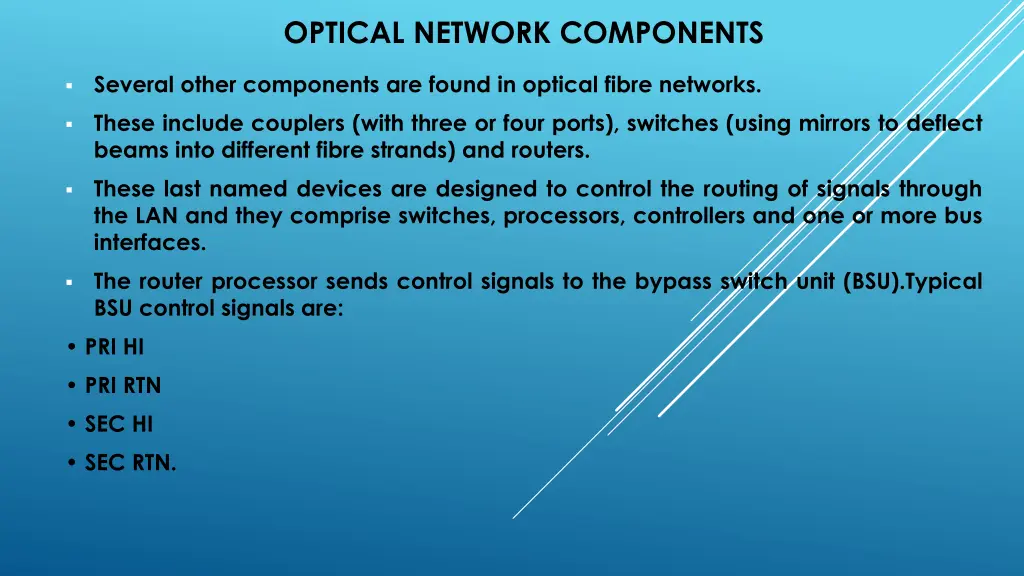 OPTICAL NETWORK COMPONENTS

▪ Several other components are found in optical fibre networks.

▪ These include couplers (with three or four ports), switches (using mirrors to deflect beams into different fibre strands) and routers.

▪ These last named devices are designed to control the routing of signals through the LAN and they comprise switches, processors, controllers and one or more bus interfaces.

▪ The router processor sends control signals to the bypass switch unit (BSU).Typical BSU control signals are:

• PRI HI

• PRI RTN

• SEC HI

• SEC RTN.